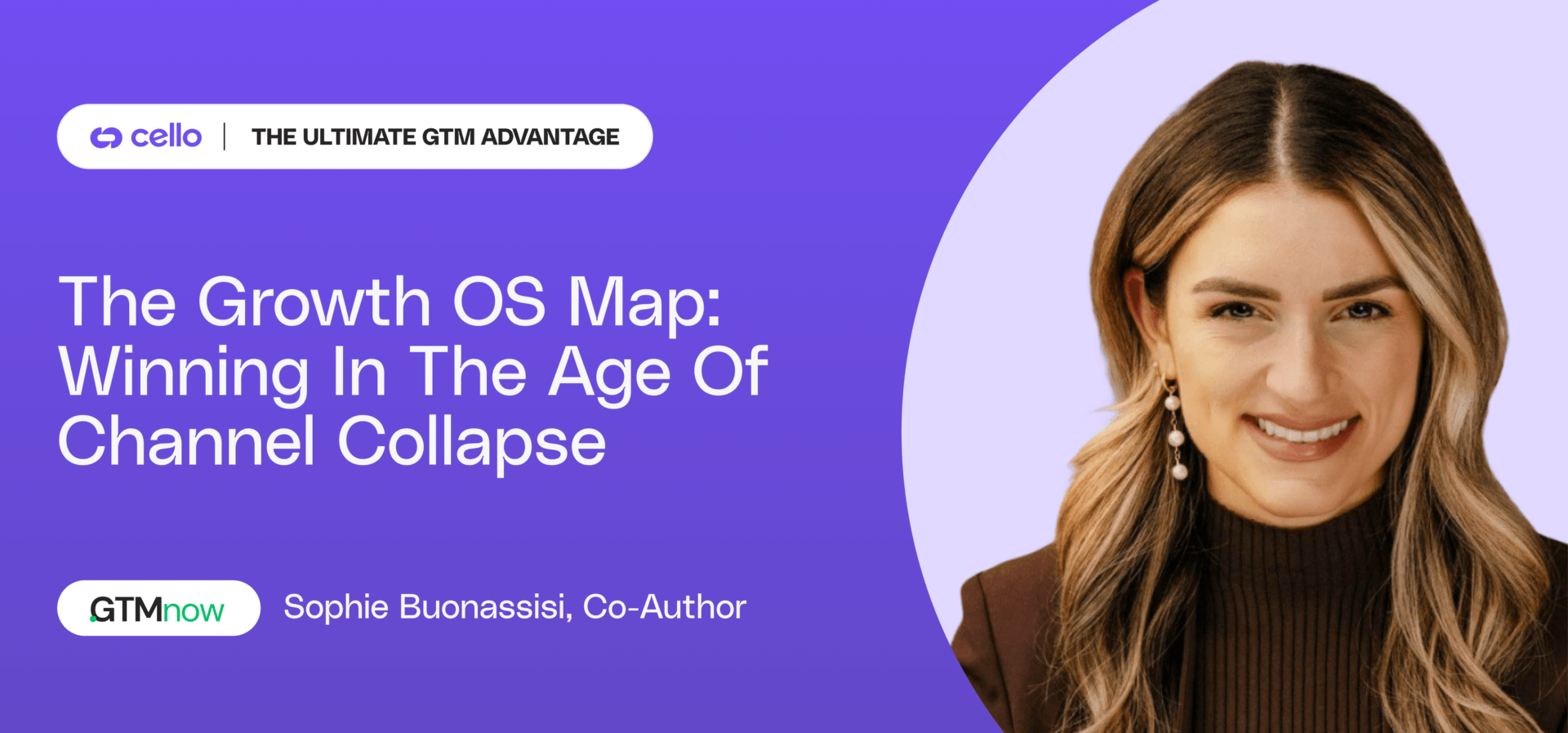 cello | THE ULTIMATE GTM ADVANTAGE

The Growth OS Map: Winning In The Age Of Channel Collapse

GTMnow Sophie Buonassisi, Co-Author